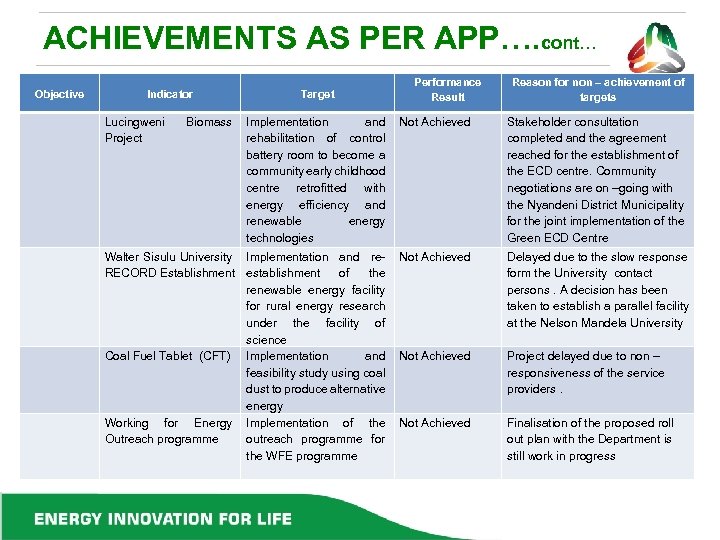 ACHIEVEMENTS AS PER APP….cont…

| Objective | Indicator | Target | Performance Result | Reason for non – achievement of targets |
|---|---|---|---|---|
| | Lucingweni Biomass Project | Implementation and rehabilitation of control battery room to become a community early childhood centre retrofitted with energy efficiency and renewable energy technologies | Not Achieved | Stakeholder consultation completed and the agreement reached for the establishment of the ECD centre. Community negotiations are on –going with the Nyandeni District Municipality for the joint implementation of the Green ECD Centre |
| | Walter Sisulu University RECORD Establishment | Implementation and re-establishment of the renewable energy facility for rural energy research under the facility of science | Not Achieved | Delayed due to the slow response form the University contact persons . A decision has been taken to establish a parallel facility at the Nelson Mandela University |
| | Coal Fuel Tablet (CFT) | Implementation and feasibility study using coal dust to produce alternative energy | Not Achieved | Project delayed due to non – responsiveness of the service providers . |
| | Working for Energy Outreach programme | Implementation of the outreach programme for the WFE programme | Not Achieved | Finalisation of the proposed roll out plan with the Department is still work in progress |

ENERGY INNOVATION FOR LIFE